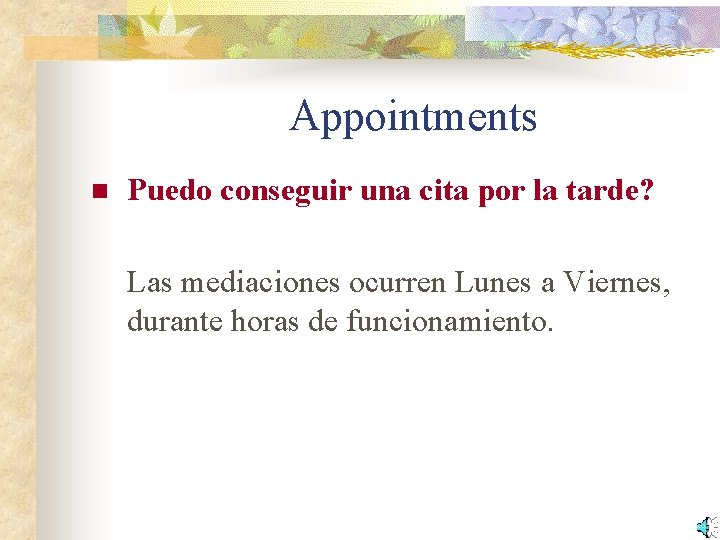 Appointments

Puedo conseguir una cita por la tarde?

Las mediaciones ocurren Lunes a Viernes, durante horas de funcionamiento.